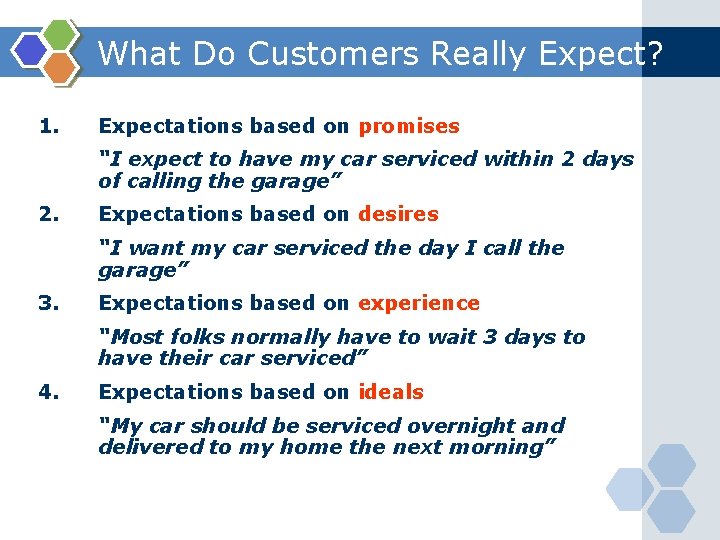 What Do Customers Really Expect?

1. Expectations based on promises

"I expect to have my car serviced within 2 days of calling the garage"

2. Expectations based on desires

"I want my car serviced the day I call the garage"

3. Expectations based on experience

"Most folks normally have to wait 3 days to have their car serviced"

4. Expectations based on ideals

"My car should be serviced overnight and delivered to my home the next morning"